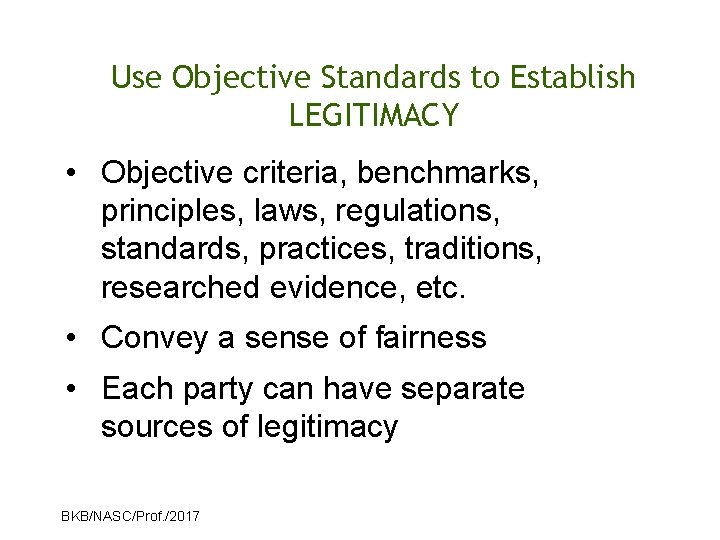 Use Objective Standards to Establish LEGITIMACY

• Objective criteria, benchmarks, principles, laws, regulations, standards, practices, traditions, researched evidence, etc.

• Convey a sense of fairness

• Each party can have separate sources of legitimacy

BKB/NASC/Prof./2017